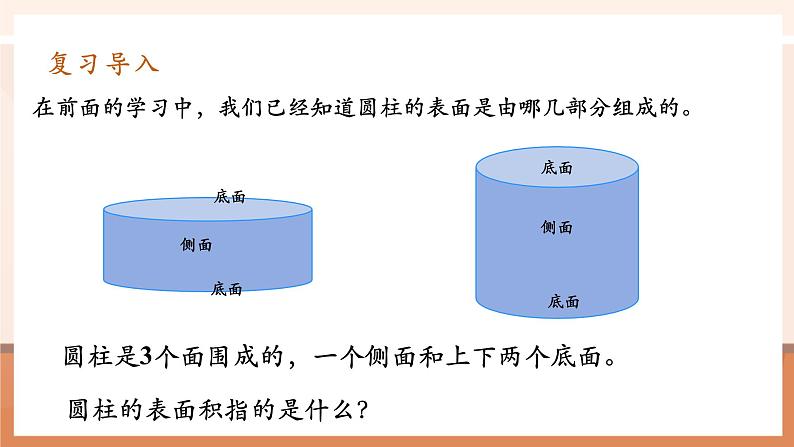 复习导入

在前面的学习中，我们已经知道圆柱的表面是由哪几部分组成的。

底面

侧面

底面

底面

侧面

底面

圆柱是3个面围成的，一个侧面和上下两个底面。

圆柱的表面积指的是什么？